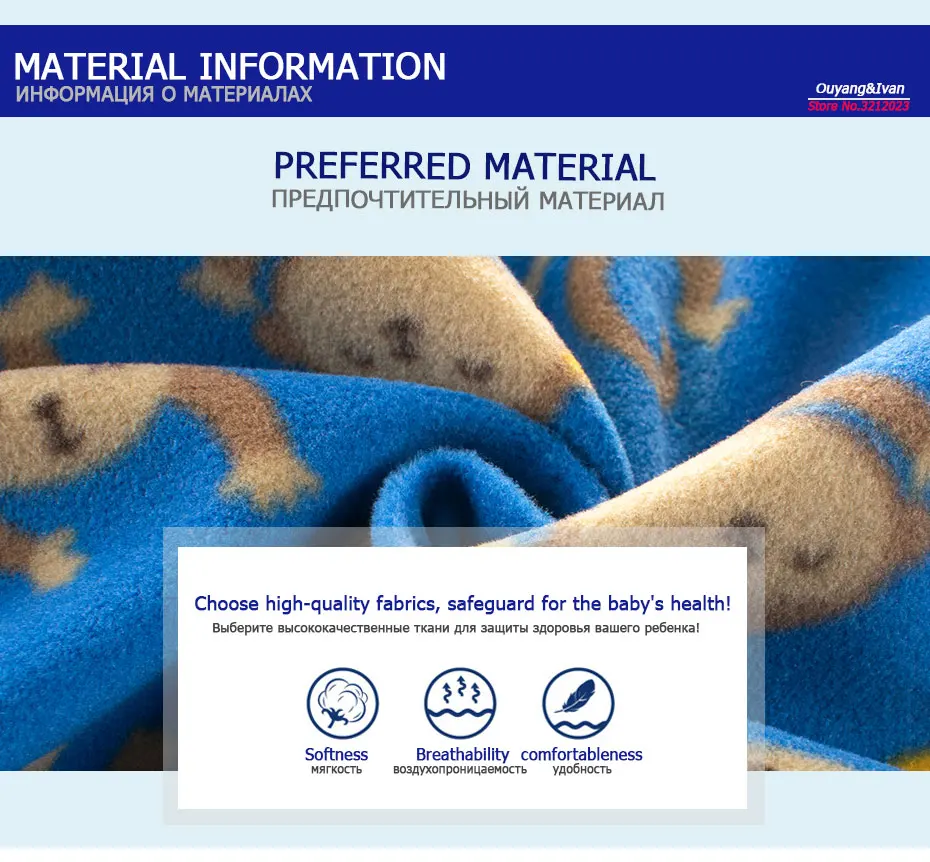 MATERIAL INFORMATION
ИНФОРМАЦИЯ О МАТЕРИАЛАХ

Ouyang&Ivan
Store No.3212023

PREFERRED MATERIAL
ПРЕДПОЧТИТЕЛЬНЫЙ МАТЕРИАЛ

Choose high-quality fabrics, safeguard for the baby's health!
Выберите высококачественные ткани для защиты здоровья вашего ребенка!

Softness
мягкость

Breathability
воздухопроницаемость

comfortableness
удобность